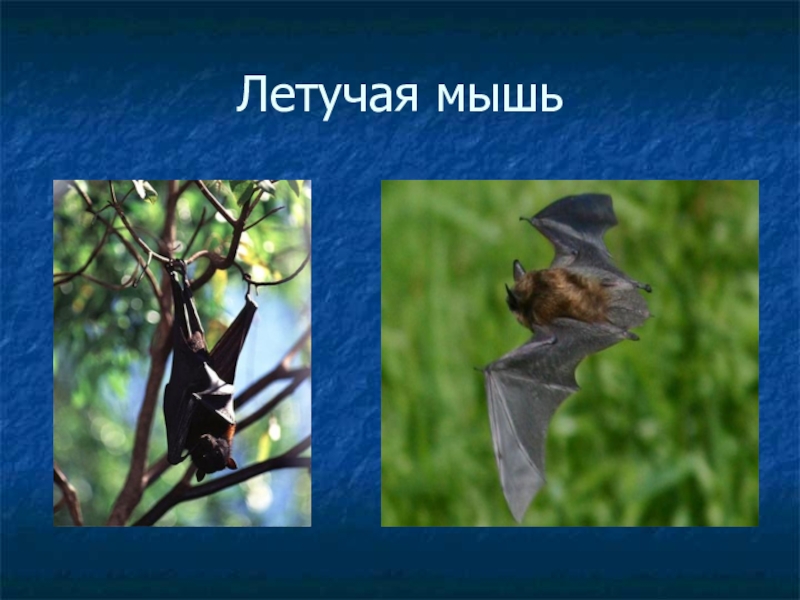 Летучая мышь